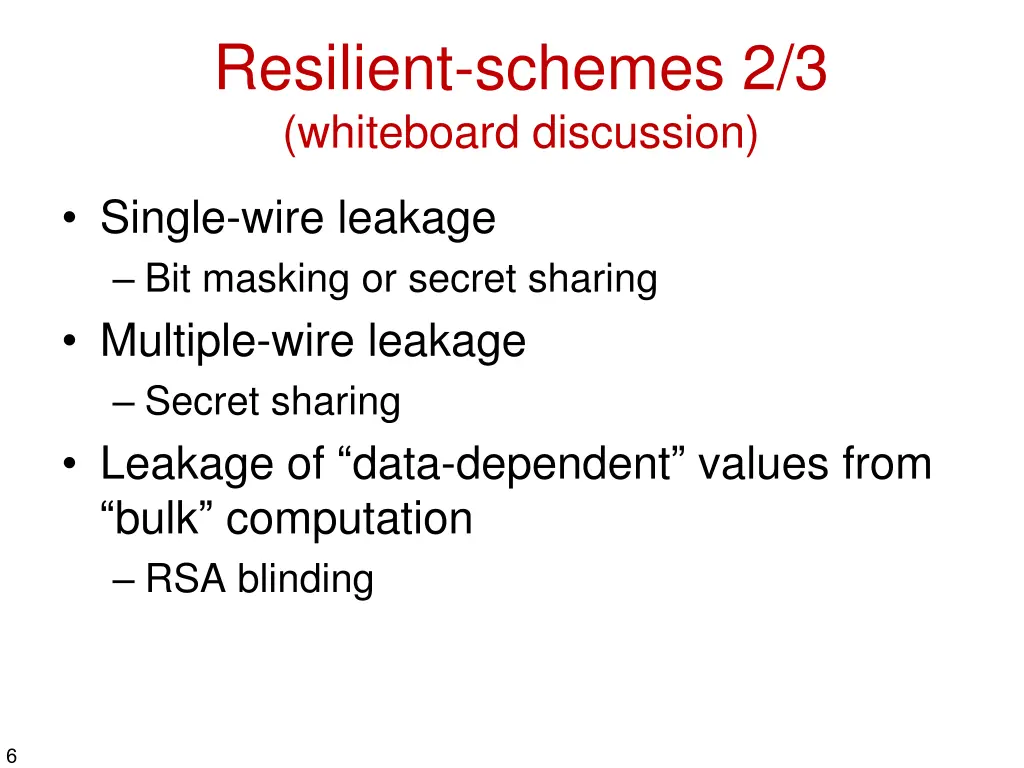 Resilient-schemes 2/3
(whiteboard discussion)

• Single-wire leakage
– Bit masking or secret sharing
• Multiple-wire leakage
– Secret sharing
• Leakage of “data-dependent” values from “bulk” computation
– RSA blinding

6